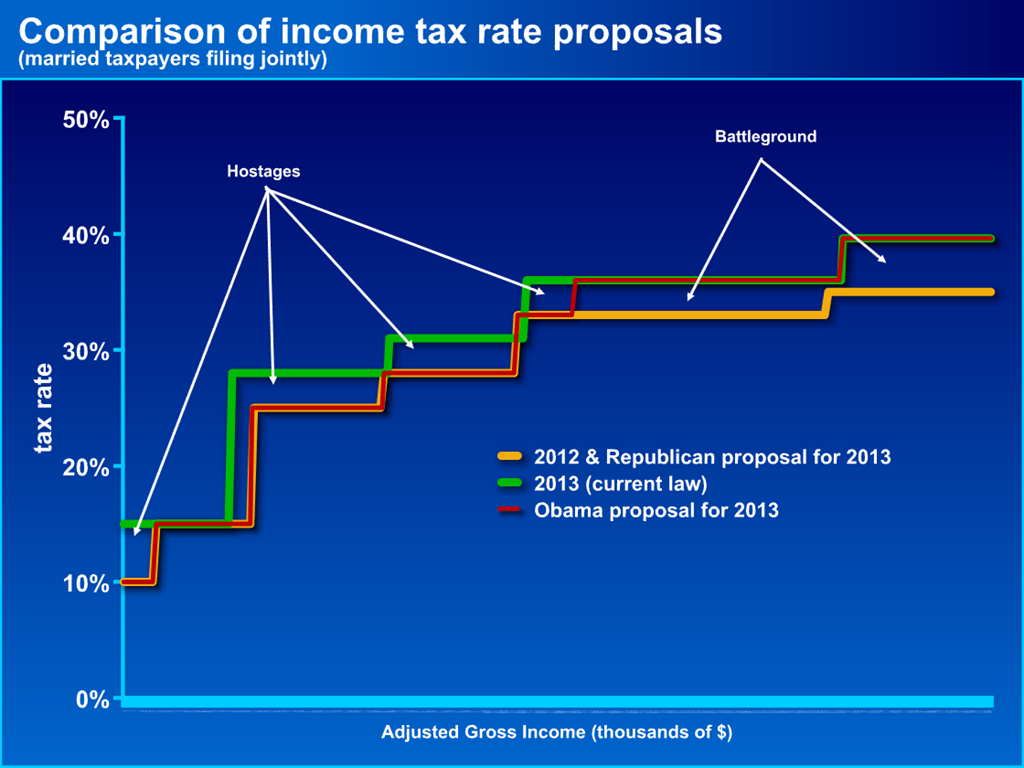 Comparison of income tax rate proposals
(married taxpayers filing jointly)

50%
40%
30%
20%
10%
0%

tax rate

Hostages

Battleground

2012 & Republican proposal for 2013
2013 (current law)
Obama proposal for 2013

Adjusted Gross Income (thousands of $)